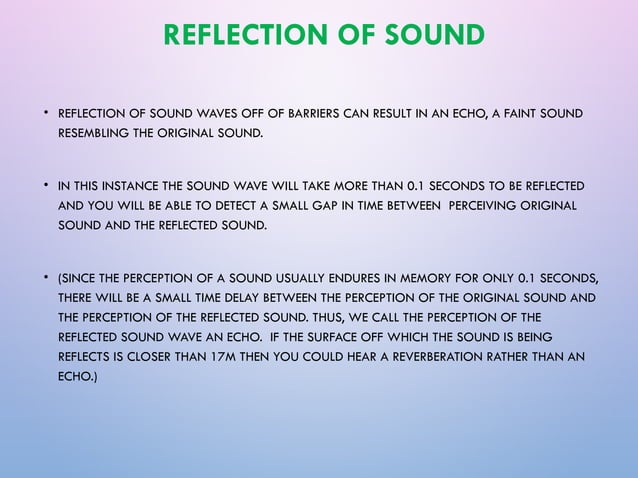 REFLECTION OF SOUND

• REFLECTION OF SOUND WAVES OFF OF BARRIERS CAN RESULT IN AN ECHO, A FAINT SOUND RESEMBLING THE ORIGINAL SOUND.

• IN THIS INSTANCE THE SOUND WAVE WILL TAKE MORE THAN 0.1 SECONDS TO BE REFLECTED AND YOU WILL BE ABLE TO DETECT A SMALL GAP IN TIME BETWEEN PERCEIVING ORIGINAL SOUND AND THE REFLECTED SOUND.

• (SINCE THE PERCEPTION OF A SOUND USUALLY ENDURES IN MEMORY FOR ONLY 0.1 SECONDS, THERE WILL BE A SMALL TIME DELAY BETWEEN THE PERCEPTION OF THE ORIGINAL SOUND AND THE PERCEPTION OF THE REFLECTED SOUND. THUS, WE CALL THE PERCEPTION OF THE REFLECTED SOUND WAVE AN ECHO. IF THE SURFACE OFF WHICH THE SOUND IS BEING REFLECTS IS CLOSER THAN 17M THEN YOU COULD HEAR A REVERBERATION RATHER THAN AN ECHO.)